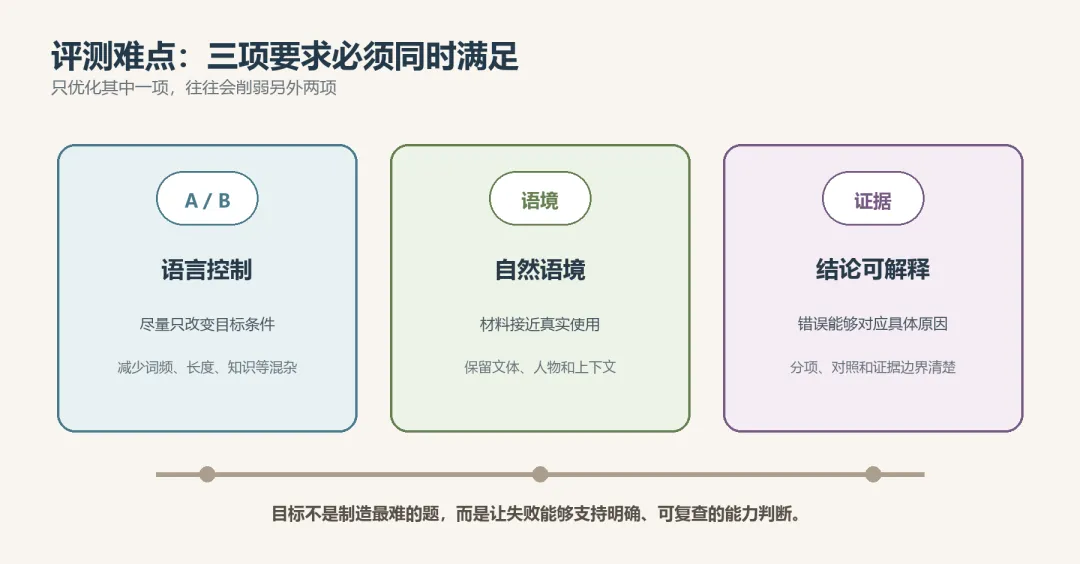 评测难点：三项要求必须同时满足

只优化其中一项，往往会削弱另外两项

A / B

语言控制

尽量只改变目标条件

减少词频、长度、知识等混杂

语境

自然语境

材料接近真实使用

保留文体、人物和上下文

证据

结论可解释

错误能够对应具体原因

分项、对照和证据边界清楚

目标不是制造最难的题，而是让失败能够支持明确、可复查的能力判断。